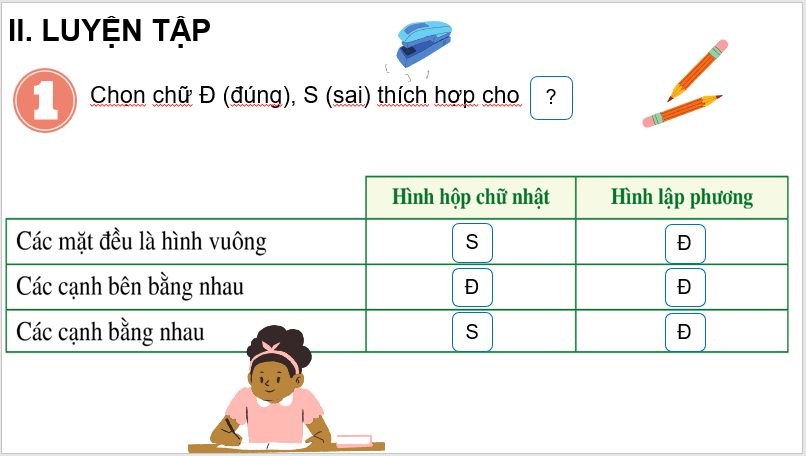 II. LUYỆN TẬP

1 Chọn chữ Đ (đúng), S (sai) thích hợp cho ?

| | Hình hộp chữ nhật | Hình lập phương |
|---|---|---|
| Các mặt đều là hình vuông | S | Đ |
| Các cạnh bên bằng nhau | Đ | Đ |
| Các cạnh bằng nhau | S | Đ |